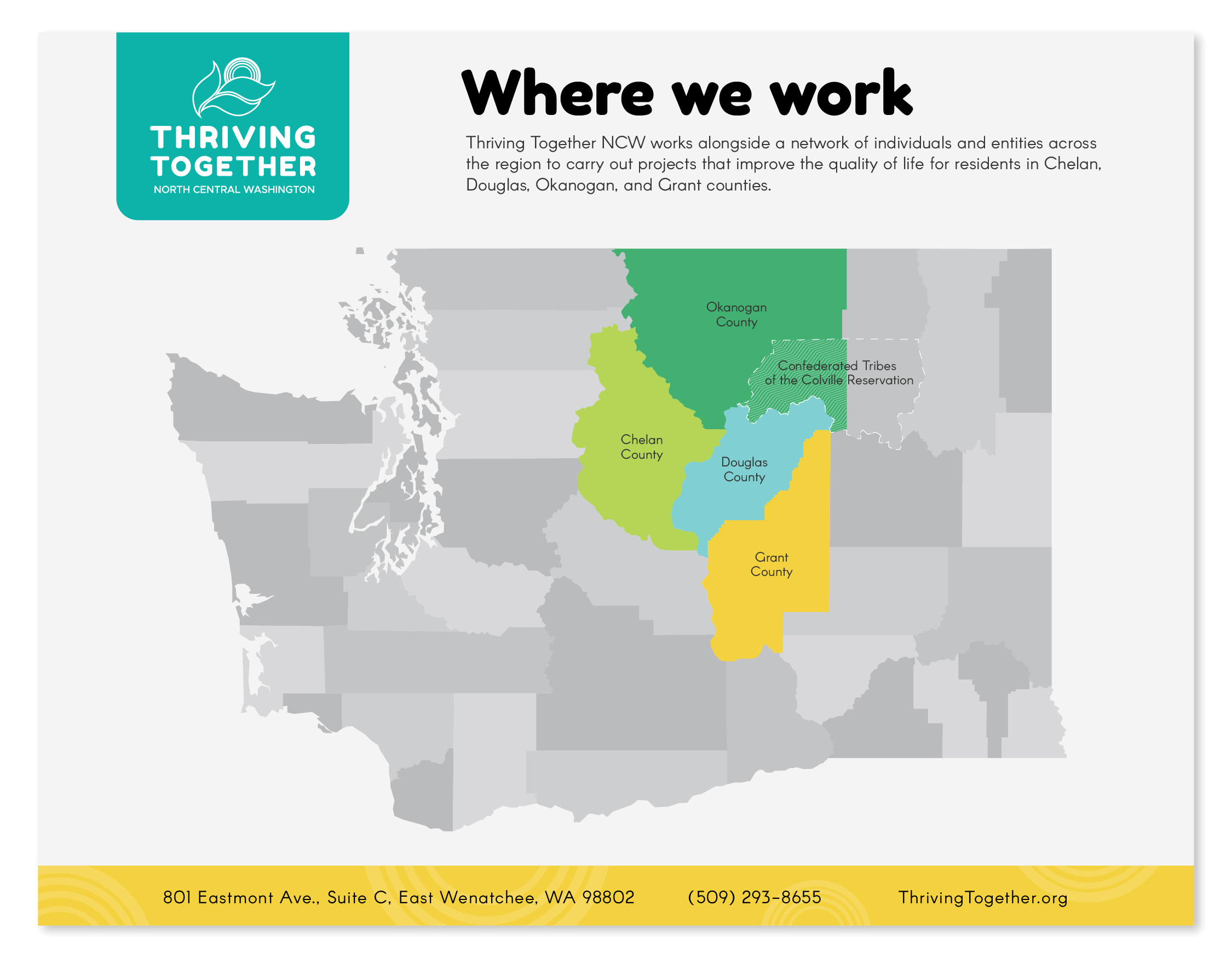 THRIVING TOGETHER
NORTH CENTRAL WASHINGTON

Where we work

Thriving Together NCW works alongside a network of individuals and entities across the region to carry out projects that improve the quality of life for residents in Chelan, Douglas, Okanogan, and Grant counties.

Okanogan County

Confederated Tribes of the Colville Reservation

Chelan County

Douglas County

Grant County

801 Eastmont Ave., Suite C, East Wenatchee, WA 98802
(509) 293-8655
ThrivingTogether.org